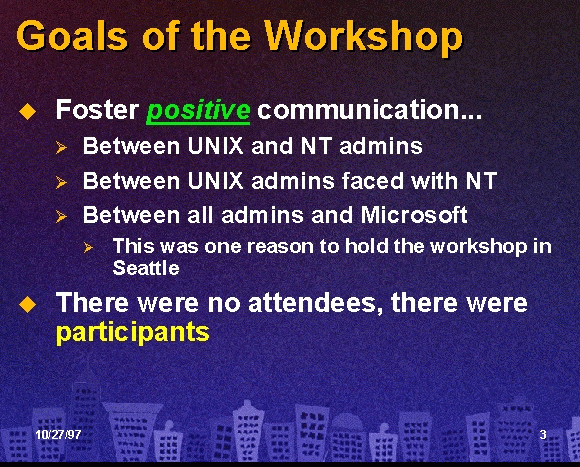 Goals of the Workshop

◆ Foster positive communication...

➢ Between UNIX and NT admins

➢ Between UNIX admins faced with NT

➢ Between all admins and Microsoft

➢ This was one reason to hold the workshop in Seattle

◆ There were no attendees, there were participants

10/27/97

3